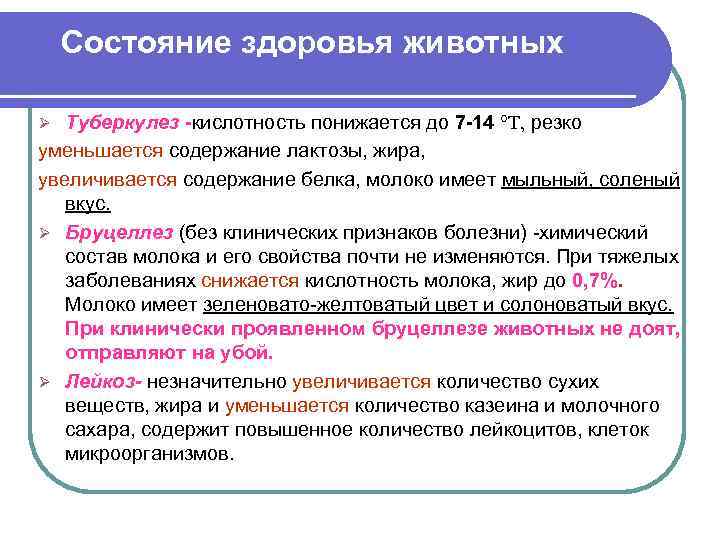 Состояние здоровья животных

➢ Туберкулез -кислотность понижается до 7-14 °Т, резко уменьшается содержание лактозы, жира, увеличивается содержание белка, молоко имеет мыльный, соленый вкус.

➢ Бруцеллез (без клинических признаков болезни) -химический состав молока и его свойства почти не изменяются. При тяжелых заболеваниях снижается кислотность молока, жир до 0,7%. Молоко имеет зеленовато-желтоватый цвет и солоноватый вкус. При клинически проявленном бруцеллезе животных не доят, отправляют на убой.

➢ Лейкоз- незначительно увеличивается количество сухих веществ, жира и уменьшается количество казеина и молочного сахара, содержит повышенное количество лейкоцитов, клеток микроорганизмов.